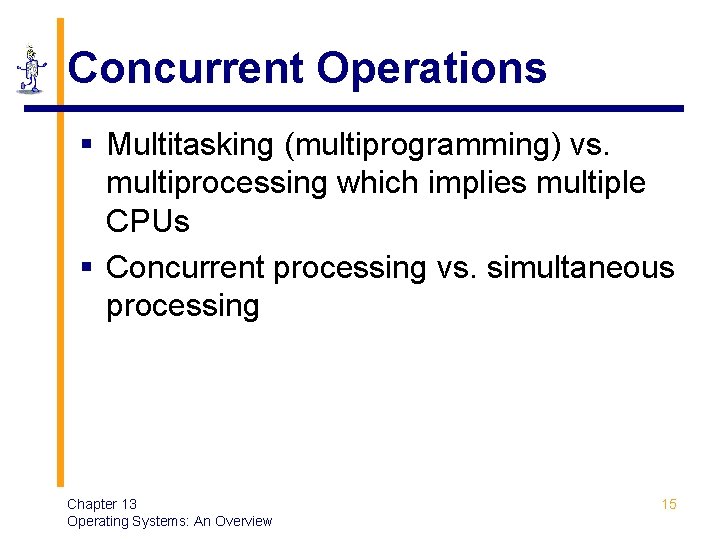 Concurrent Operations

▪ Multitasking (multiprogramming) vs. multiprocessing which implies multiple CPUs

▪ Concurrent processing vs. simultaneous processing

Chapter 13
Operating Systems: An Overview

15